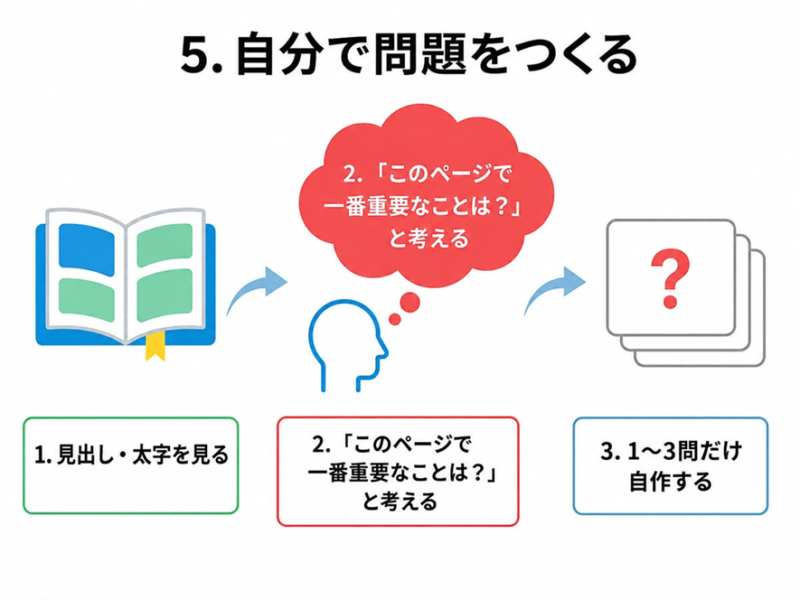 5. 自分で問題をつくる

2.「このページで一番重要なことは？」と考える

?

1. 見出し・太字を見る

2.「このページで一番重要なことは？」と考える

3. 1〜3問だけ自作する